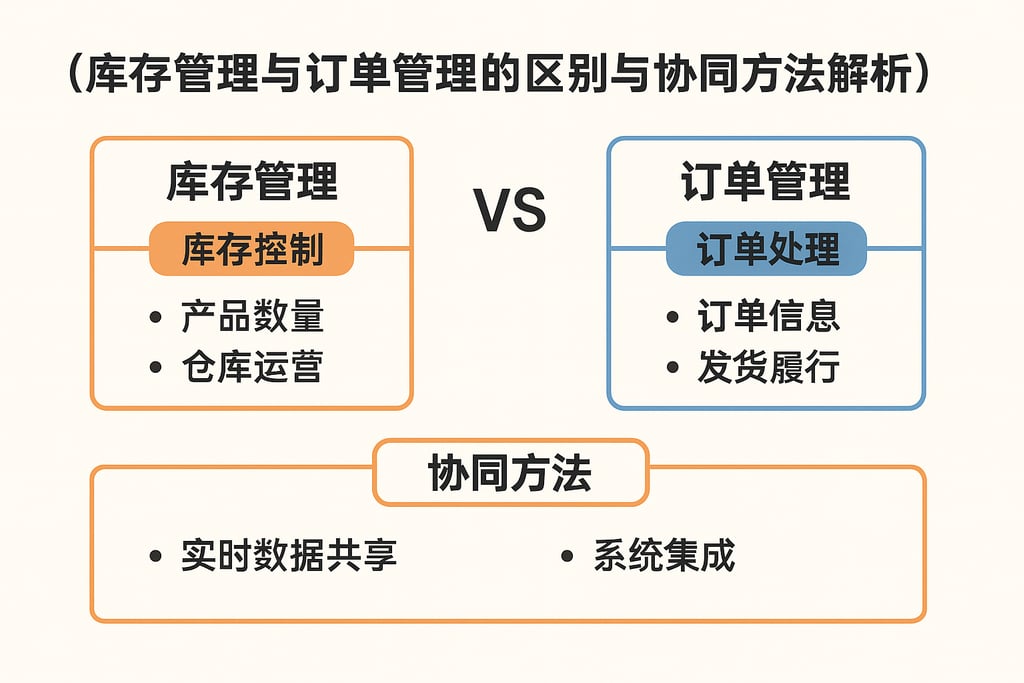 （库存管理与订单管理的区别与协同方法解析）

库存管理
库存控制
• 产品数量
• 仓库运营

VS

订单管理
订单处理
• 订单信息
• 发货履行

协同方法
• 实时数据共享
• 系统集成